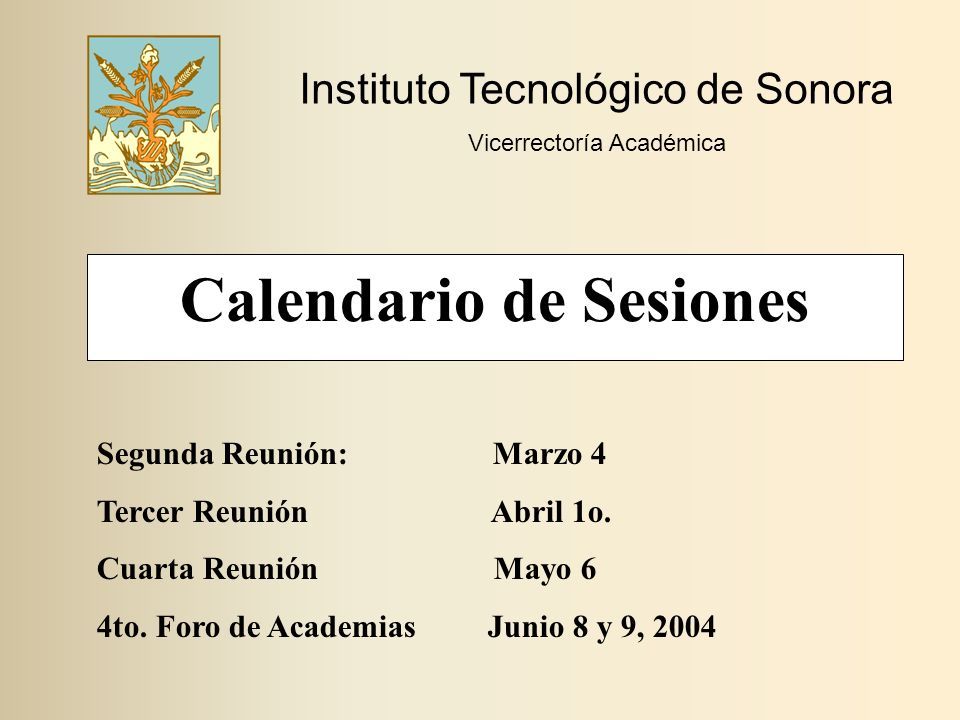 Instituto Tecnológico de Sonora

Vicerrectoría Académica

Calendario de Sesiones

Segunda Reunión: Marzo 4

Tercer Reunión Abril 1o.

Cuarta Reunión Mayo 6

4to. Foro de Academias Junio 8 y 9, 2004